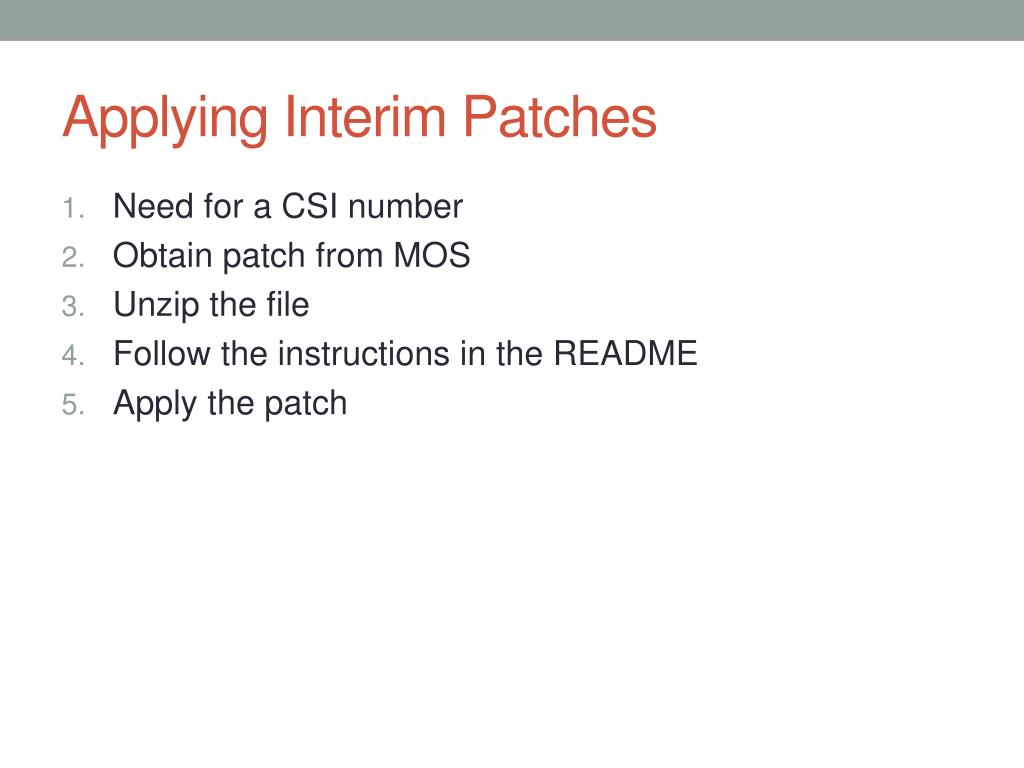 Applying Interim Patches

1. Need for a CSI number
2. Obtain patch from MOS
3. Unzip the file
4. Follow the instructions in the README
5. Apply the patch